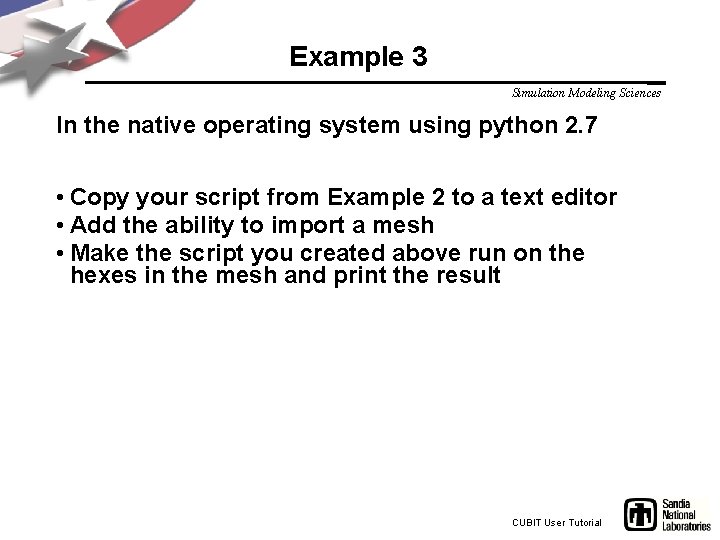 Example 3

Simulation Modeling Sciences

In the native operating system using python 2.7

• Copy your script from Example 2 to a text editor
• Add the ability to import a mesh
• Make the script you created above run on the hexes in the mesh and print the result

CUBIT User Tutorial

Sandia National Laboratories